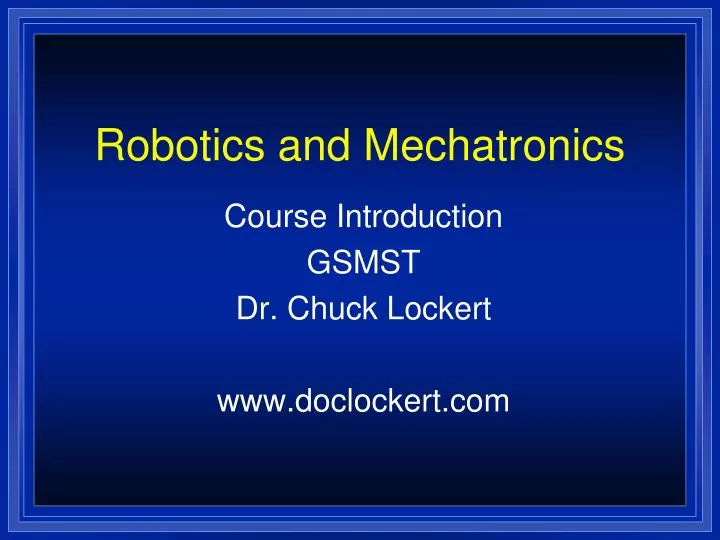 Robotics and Mechatronics

Course Introduction
GSMST
Dr. Chuck Lockert

www.doclockert.com